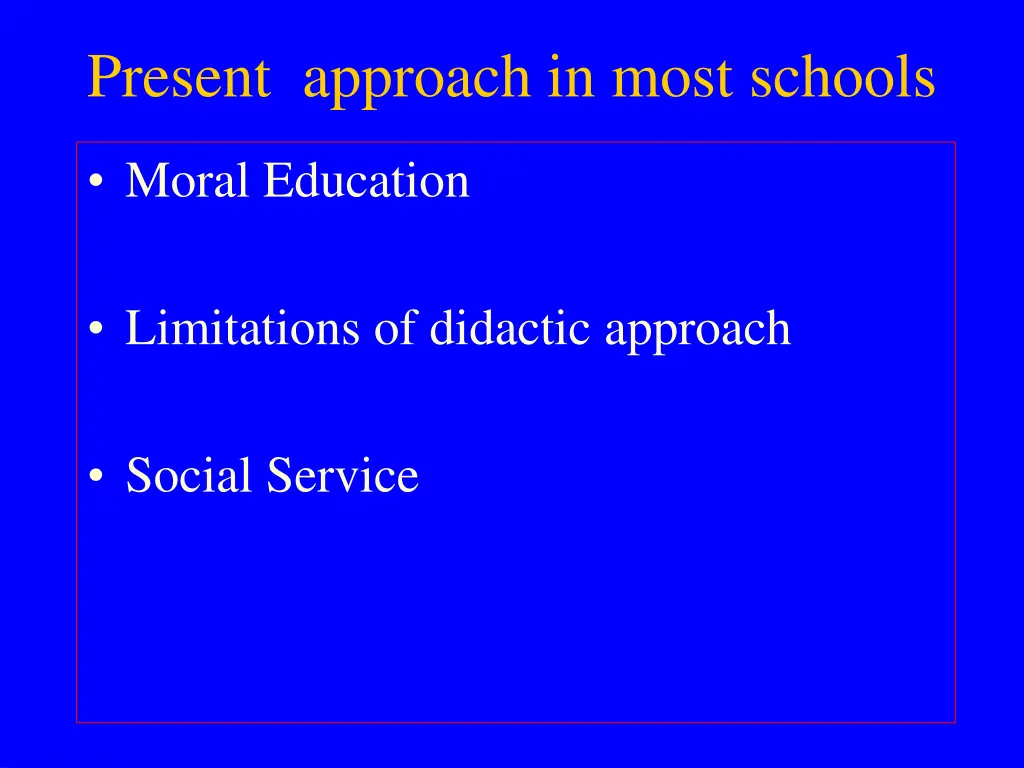 Present  approach in most schools

• Moral Education

• Limitations of didactic approach

• Social Service